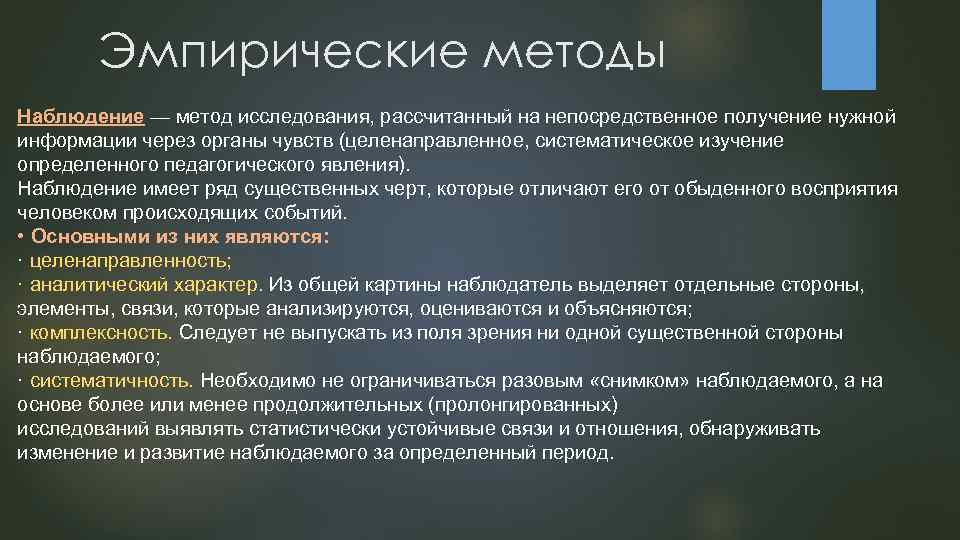 Эмпирические методы

Наблюдение — метод исследования, рассчитанный на непосредственное получение нужной информации через органы чувств (целенаправленное, систематическое изучение определенного педагогического явления).
Наблюдение имеет ряд существенных черт, которые отличают его от обыденного восприятия человеком происходящих событий.
• Основными из них являются:
· целенаправленность;
· аналитический характер. Из общей картины наблюдатель выделяет отдельные стороны, элементы, связи, которые анализируются, оцениваются и объясняются;
· комплексность. Следует не выпускать из поля зрения ни одной существенной стороны наблюдаемого;
· систематичность. Необходимо не ограничиваться разовым «снимком» наблюдаемого, а на основе более или менее продолжительных (пролонгированных)
исследований выявлять статистически устойчивые связи и отношения, обнаруживать изменение и развитие наблюдаемого за определенный период.